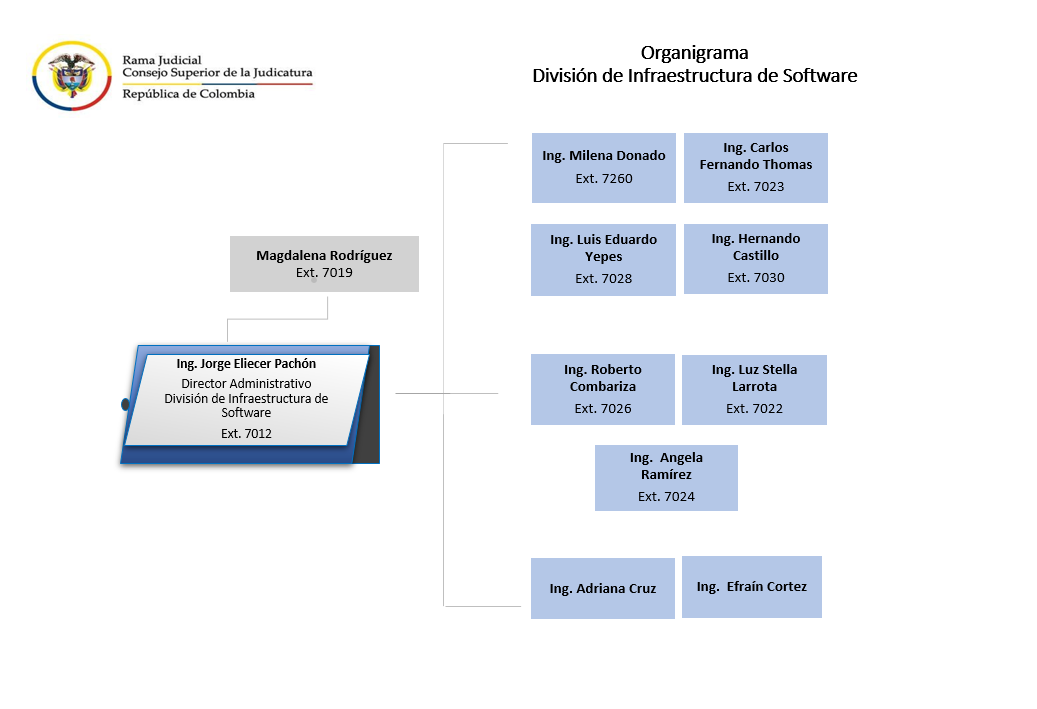 Rama Judicial
Consejo Superior de la Judicatura
República de Colombia

Organigrama
División de Infraestructura de Software

Magdalena Rodríguez
Ext. 7019

Ing. Jorge Eliecer Pachón
Director Administrativo
División de Infraestructura de Software
Ext. 7012

Ing. Milena Donado
Ext. 7260

Ing. Carlos Fernando Thomas
Ext. 7023

Ing. Luis Eduardo Yepes
Ext. 7028

Ing. Hernando Castillo
Ext. 7030

Ing. Roberto Combariza
Ext. 7026

Ing. Luz Stella Larrota
Ext. 7022

Ing. Angela Ramírez
Ext. 7024

Ing. Adriana Cruz

Ing. Efraín Cortez